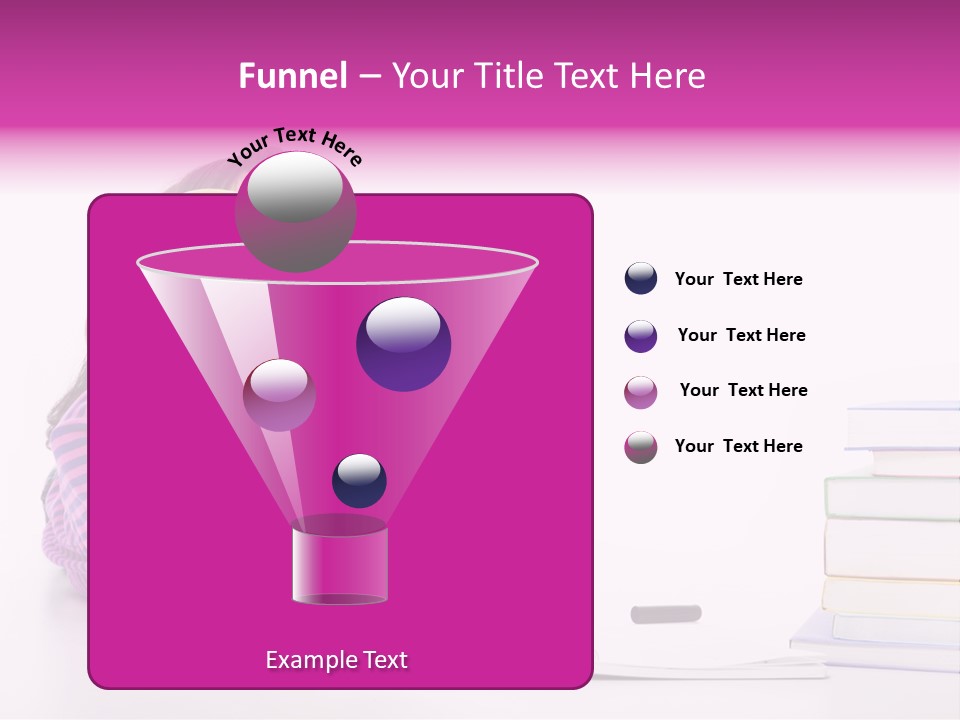 Funnel – Your Title Text Here

Your Text Here

Your Text Here

Your Text Here

Your Text Here

Your Text Here

Example Text